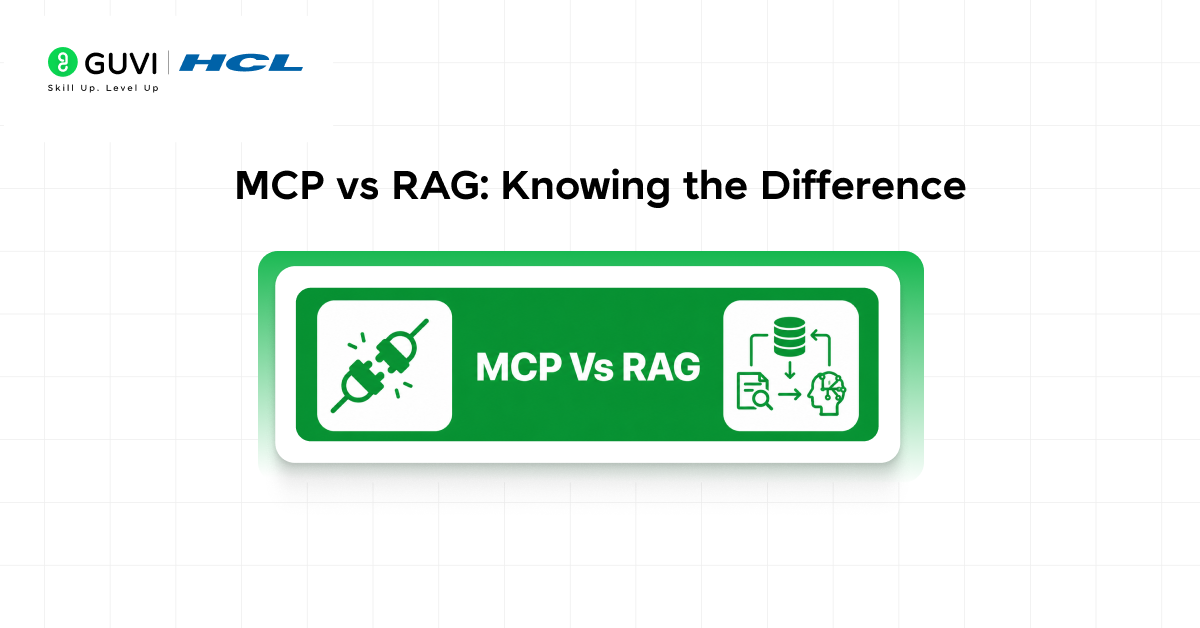 GUVI | HCL
Skill Up. Level Up

MCP vs RAG: Knowing the Difference

MCP Vs RAG